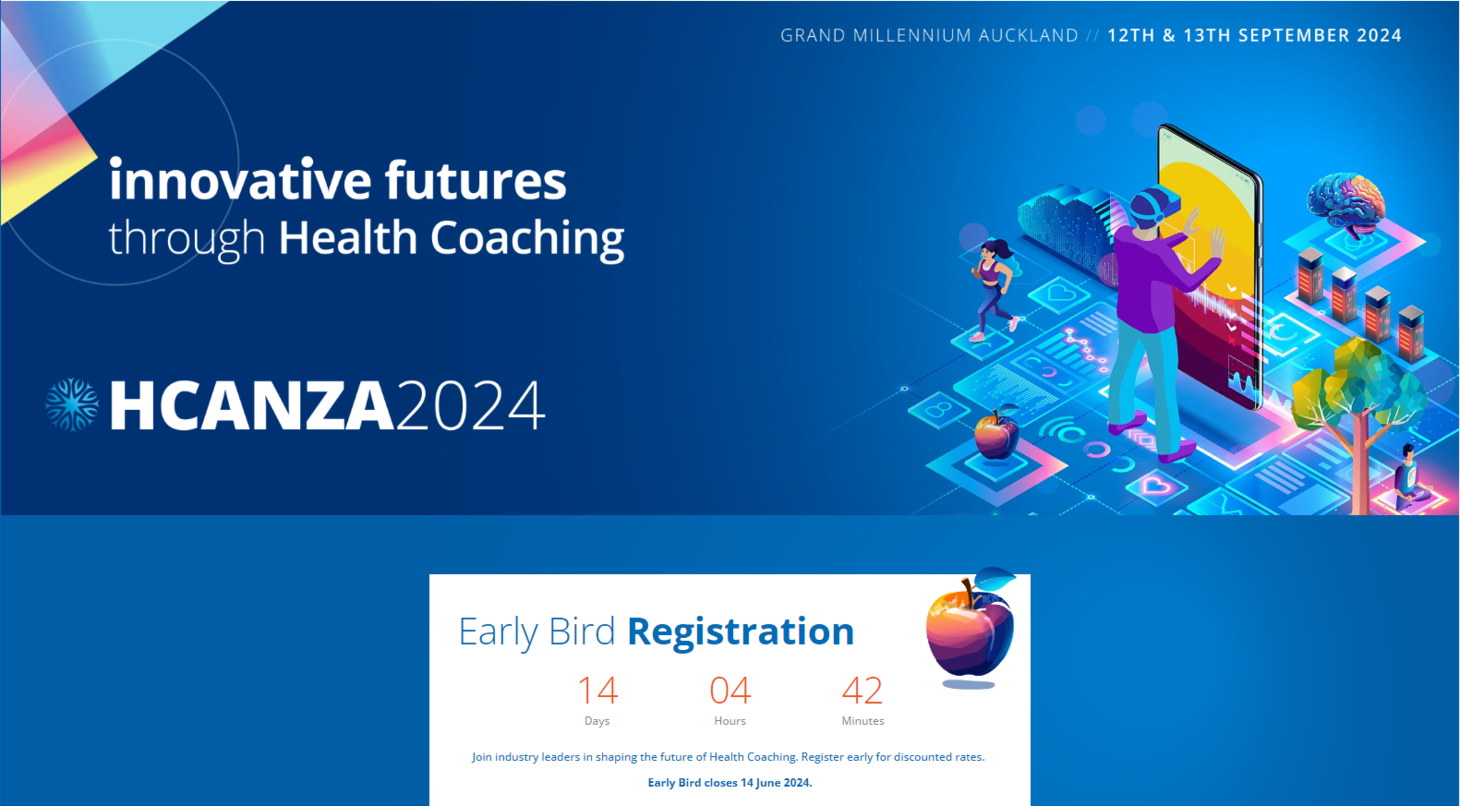 GRAND MILLENNIUM AUCKLAND // 12TH & 13TH SEPTEMBER 2024

innovative futures
through Health Coaching

HCANZA2024

Early Bird Registration

14
Days

04
Hours

42
Minutes

Join industry leaders in shaping the future of Health Coaching. Register early for discounted rates.

Early Bird closes 14 June 2024.